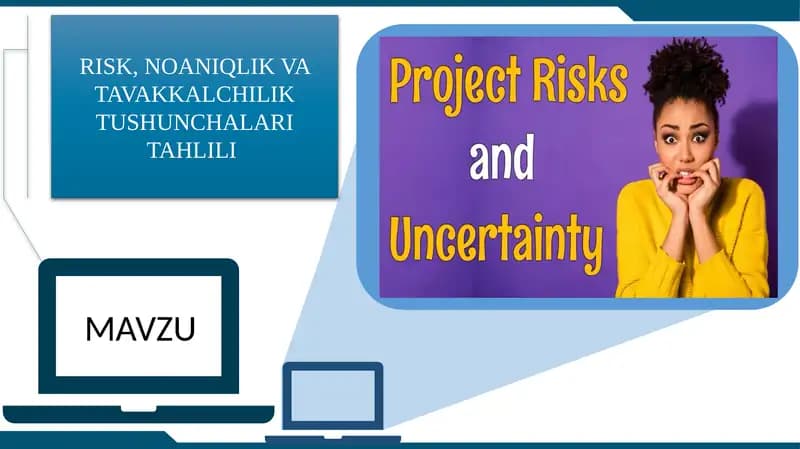 RISK, NOANIQLIK VA TAVAKKALCHILIK TUSHUNCHALARI TAHLILI

Project Risks and Uncertainty

MAVZU